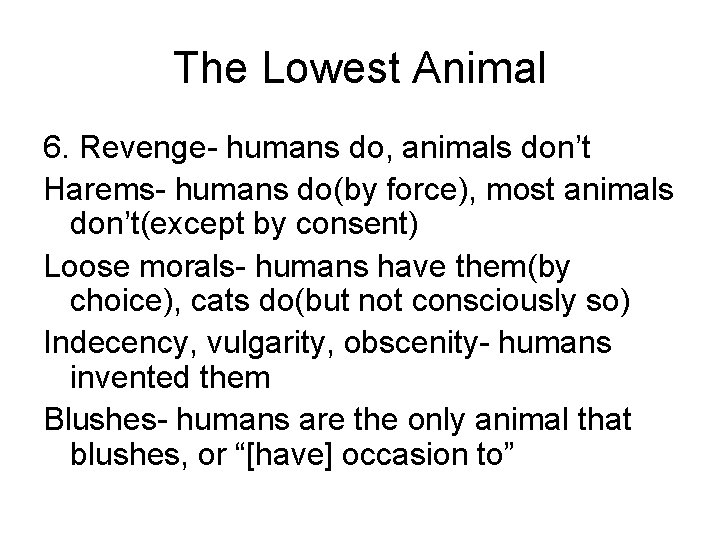 The Lowest Animal

6. Revenge- humans do, animals don't

Harems- humans do(by force), most animals don't(except by consent)

Loose morals- humans have them(by choice), cats do(but not consciously so)

Indecency, vulgarity, obscenity- humans invented them

Blushes- humans are the only animal that blushes, or "[have] occasion to"